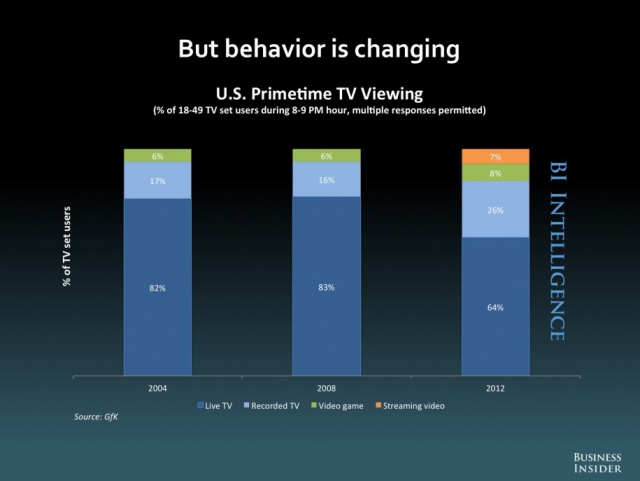 But behavior is changing

U.S. Primetime TV Viewing
(% of 18-49 TV set users during 8-9 PM hour, multiple responses permitted)

% of TV set users

6%
17%
82%

6%
16%
83%

7%
8%
26%
64%

2004
2008
2012

Live TV Recorded TV Video game Streaming video

Source: GfK

BUSINESS
INSIDER

BI INTELLIGENCE